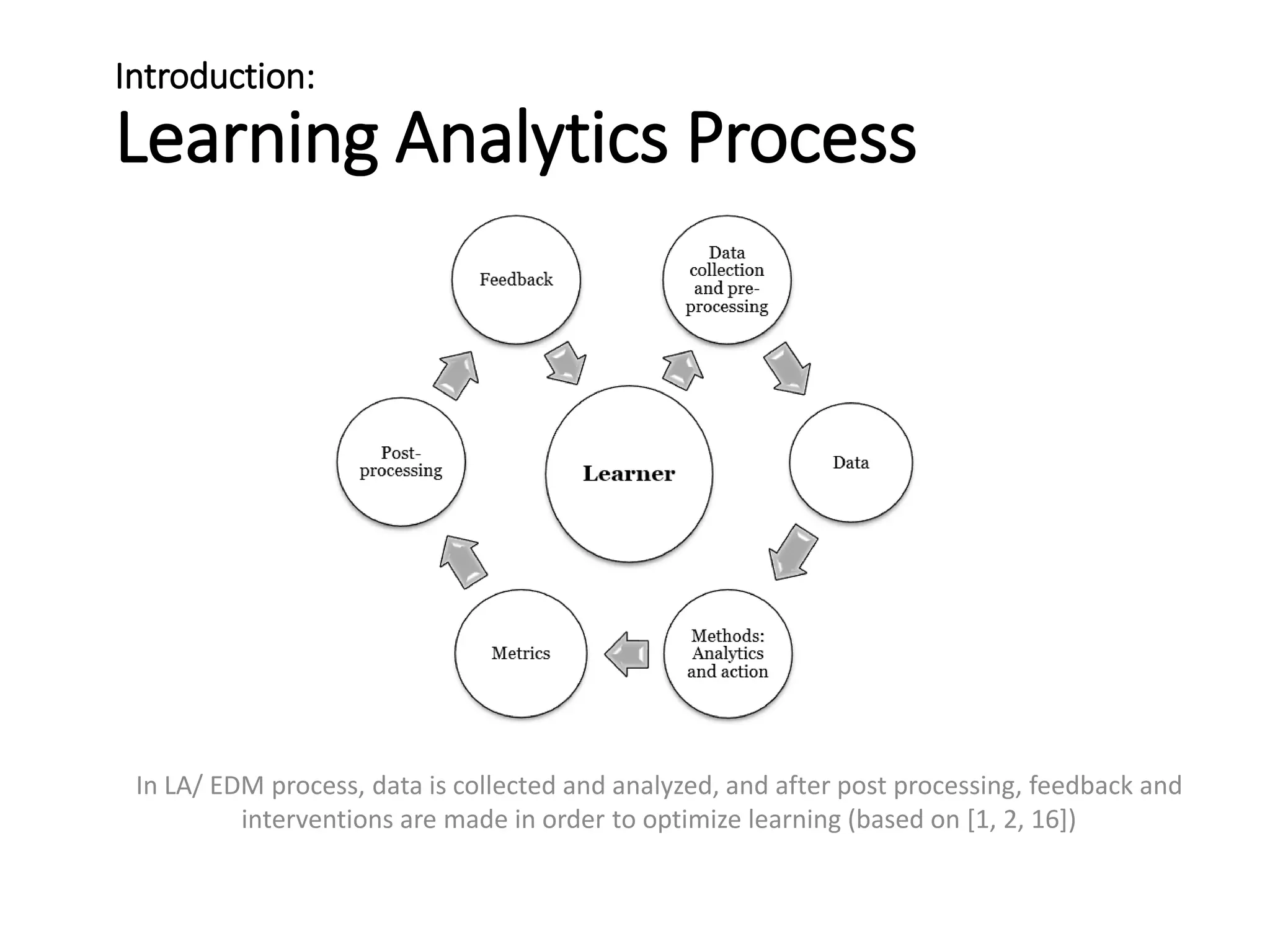 Introduction:
Learning Analytics Process

Feedback

Data collection and pre-processing

Post-processing

Learner

Data

Metrics

Methods: Analytics and action

In LA/ EDM process, data is collected and analyzed, and after post processing, feedback and interventions are made in order to optimize learning (based on [1, 2, 16])